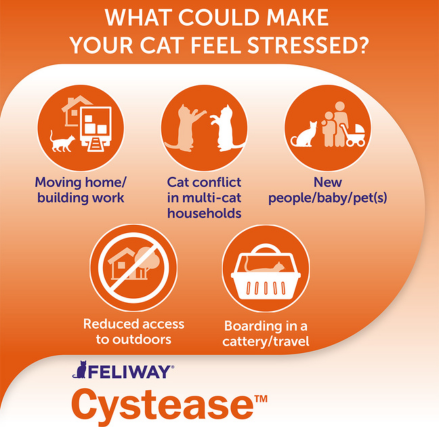 WHAT COULD MAKE YOUR CAT FEEL STRESSED?

Moving home/ building work

Cat conflict in multi-cat households

New people/baby/pet(s)

Reduced access to outdoors

Boarding in a cattery/travel

FELIWAY®

Cystease™